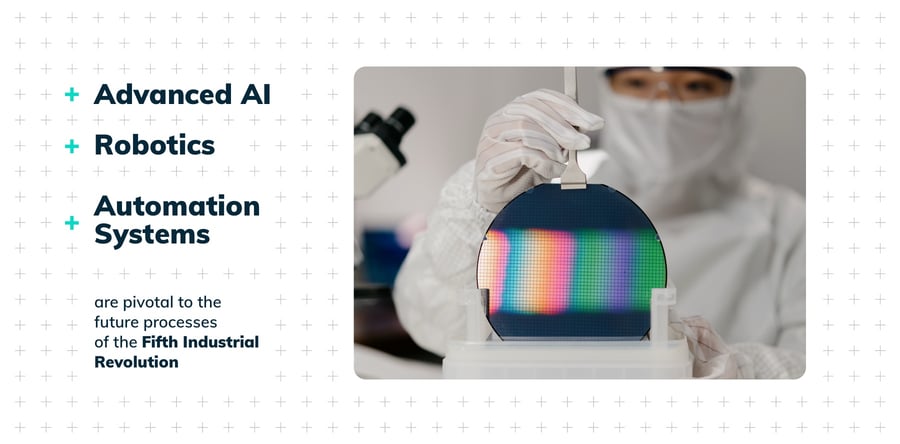 + Advanced AI

+ Robotics

+ Automation Systems

are pivotal to the future processes of the Fifth Industrial Revolution